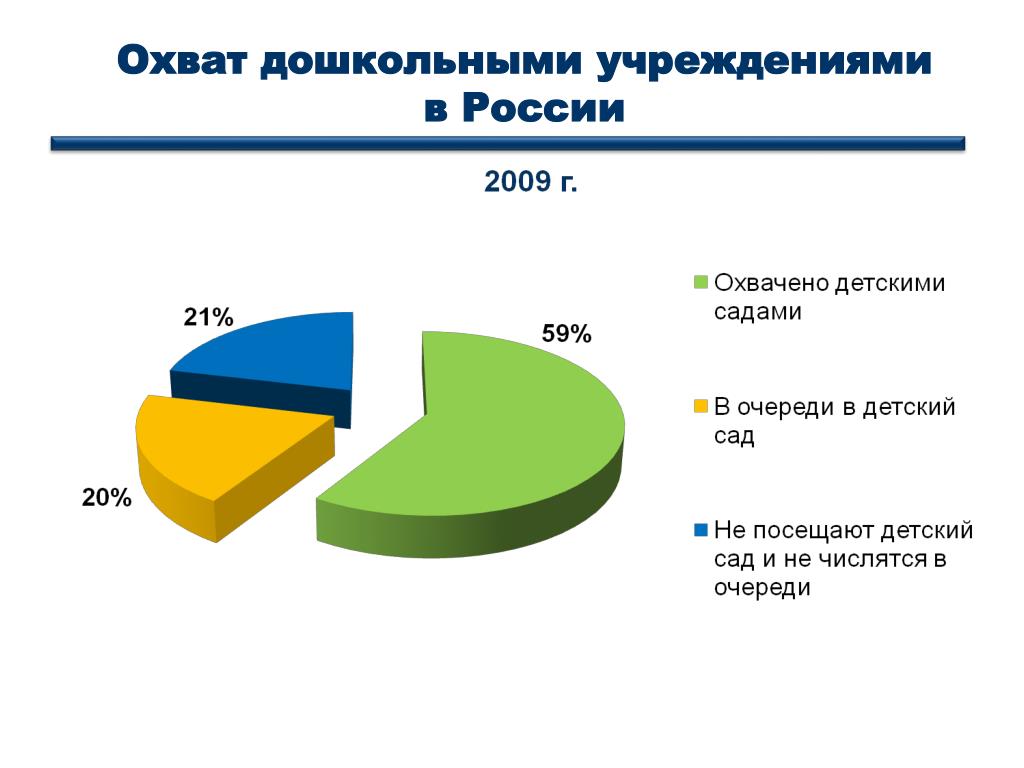 Охват дошкольными учреждениями в России

2009 г.

21%

59%

20%

Охвачено детскими садами

В очереди в детский сад

Не посещают детский сад и не числятся в очереди